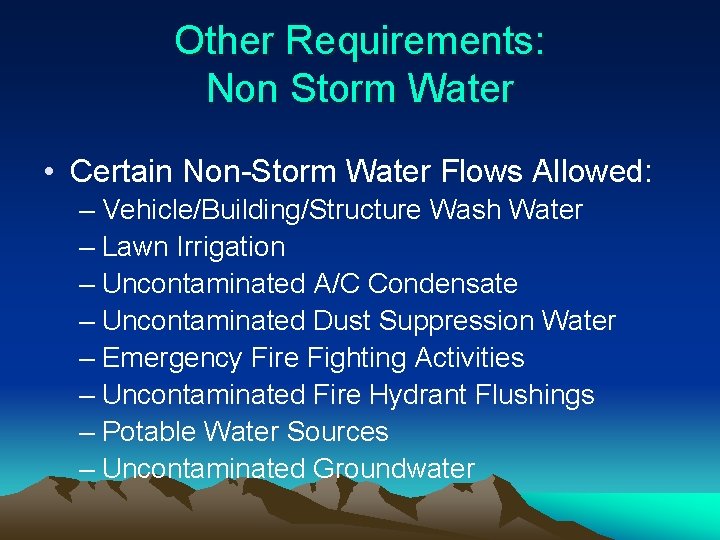 Other Requirements:
Non Storm Water

• Certain Non-Storm Water Flows Allowed:
– Vehicle/Building/Structure Wash Water
– Lawn Irrigation
– Uncontaminated A/C Condensate
– Uncontaminated Dust Suppression Water
– Emergency Fire Fighting Activities
– Uncontaminated Fire Hydrant Flushings
– Potable Water Sources
– Uncontaminated Groundwater